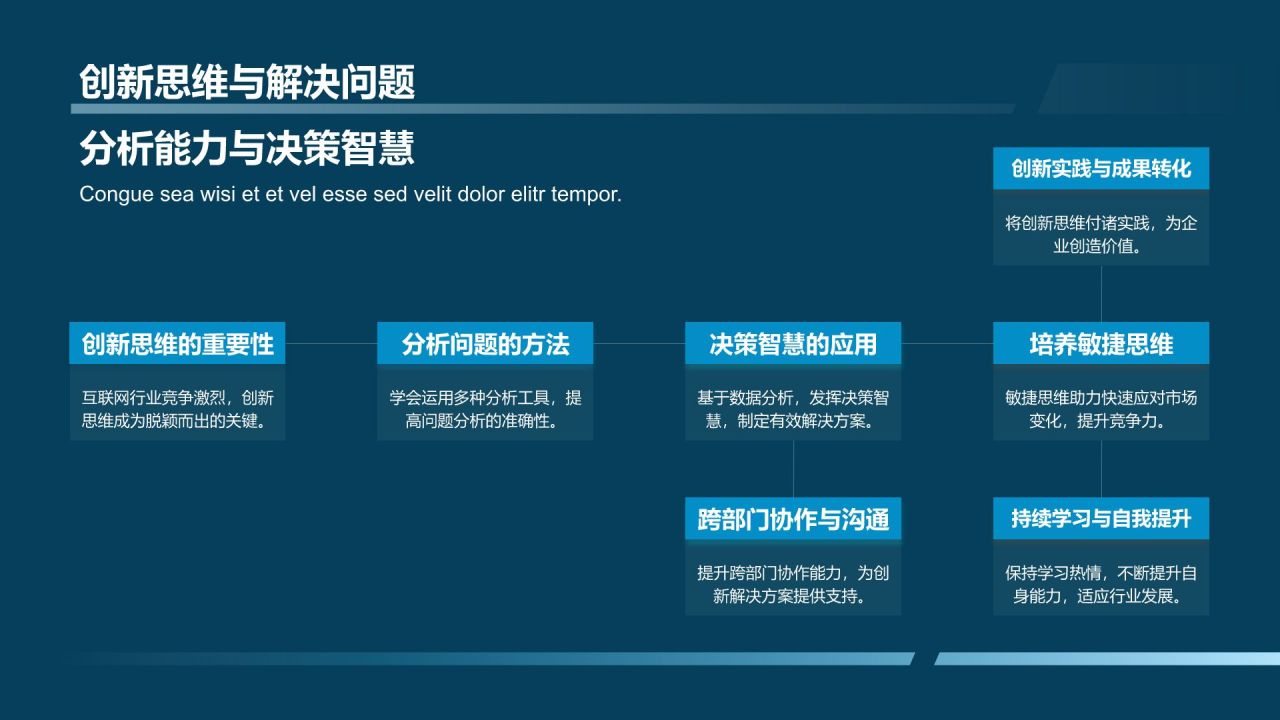 创新思维与解决问题

分析能力与决策智慧

Congue sea wisi et et vel esse sed velit dolor elitr tempor.

创新实践与成果转化

将创新思维付诸实践，为企业创造价值。

创新思维的重要性

互联网行业竞争激烈，创新思维成为脱颖而出的关键。

分析问题的方法

学会运用多种分析工具，提高问题分析的准确性。

决策智慧的应用

基于数据分析，发挥决策智慧，制定有效解决方案。

培养敏捷思维

敏捷思维助力快速应对市场变化，提升竞争力。

跨部门协作与沟通

提升跨部门协作能力，为创新解决方案提供支持。

持续学习与自我提升

保持学习热情，不断提升自身能力，适应行业发展。